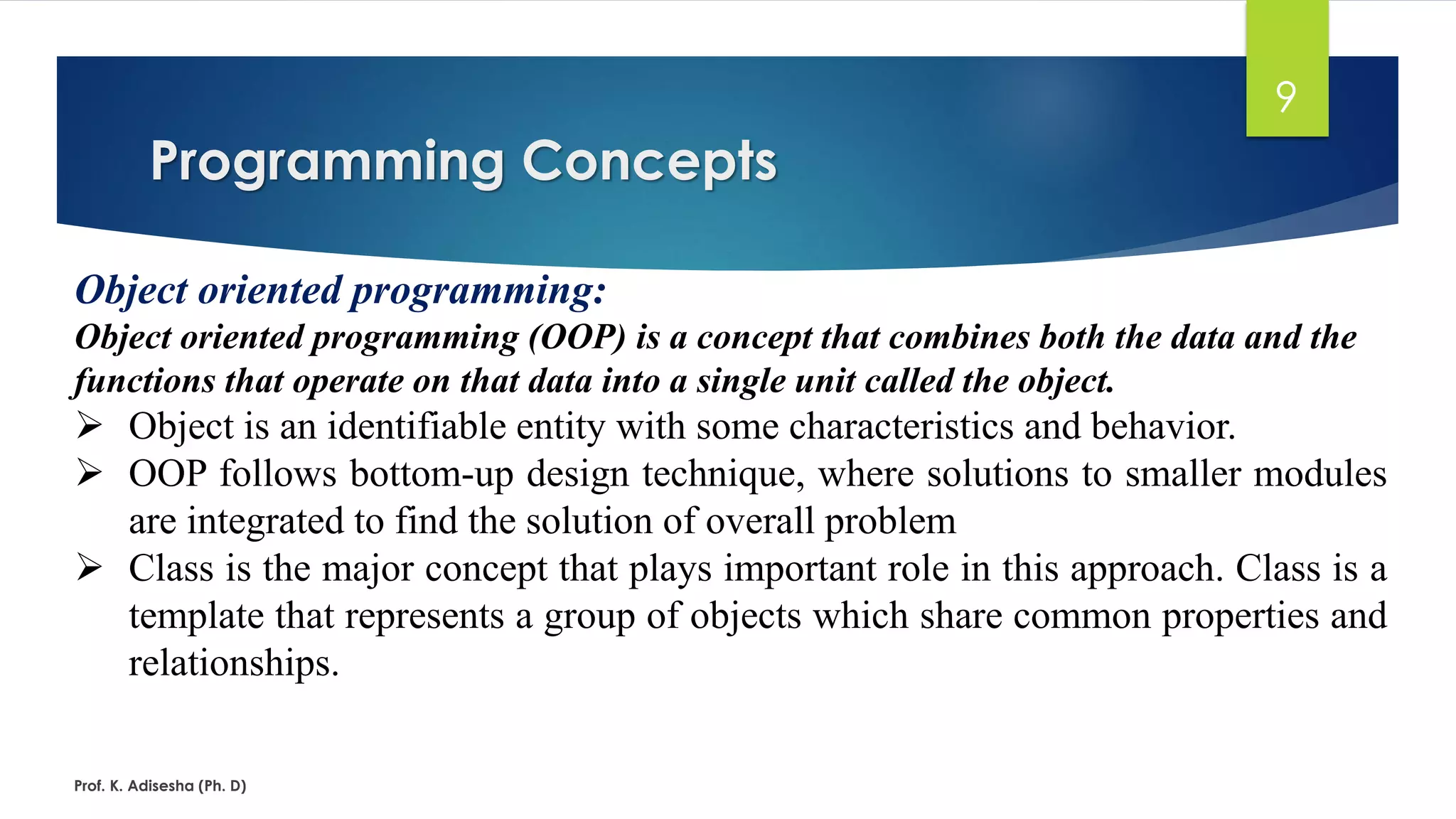 9

Programming Concepts

Object oriented programming:

Object oriented programming (OOP) is a concept that combines both the data and the functions that operate on that data into a single unit called the object.

➢ Object is an identifiable entity with some characteristics and behavior.

➢ OOP follows bottom-up design technique, where solutions to smaller modules are integrated to find the solution of overall problem

➢ Class is the major concept that plays important role in this approach. Class is a template that represents a group of objects which share common properties and relationships.

Prof. K. Adisesha (Ph. D)